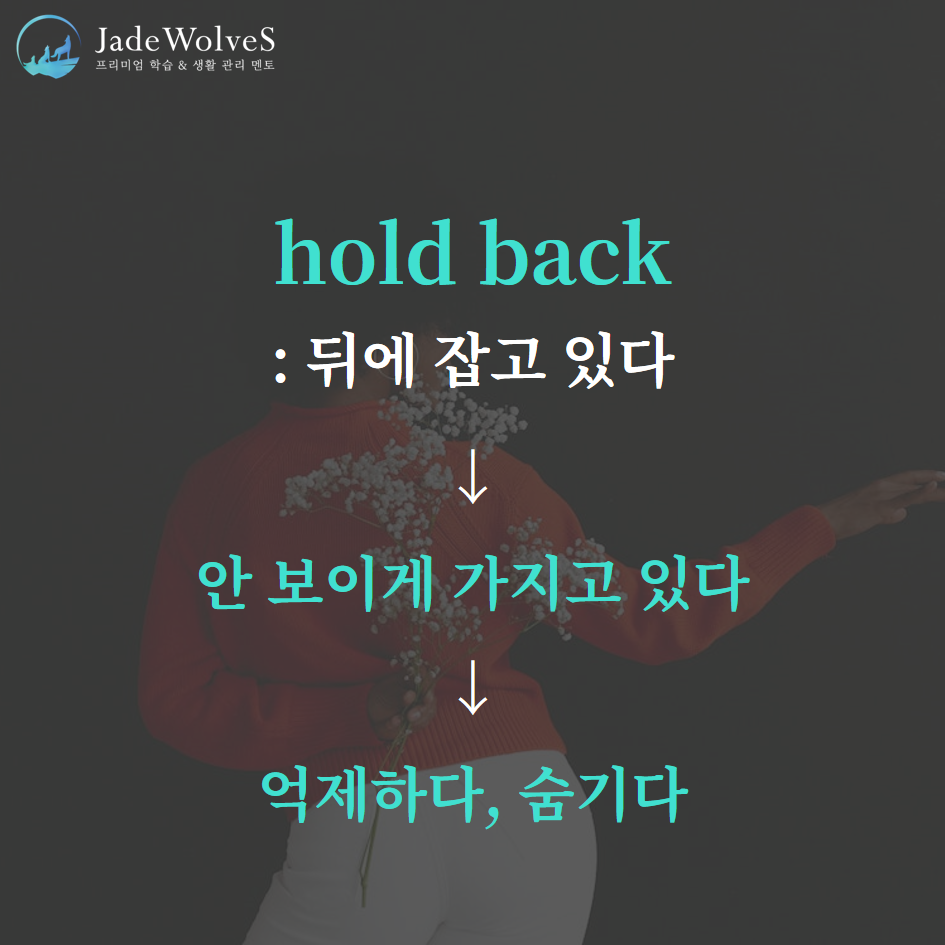 JadeWolveS
프리미엄 학습 & 생활 관리 멘토

hold back
: 뒤에 잡고 있다

↓

안 보이게 가지고 있다

↓

억제하다, 숨기다